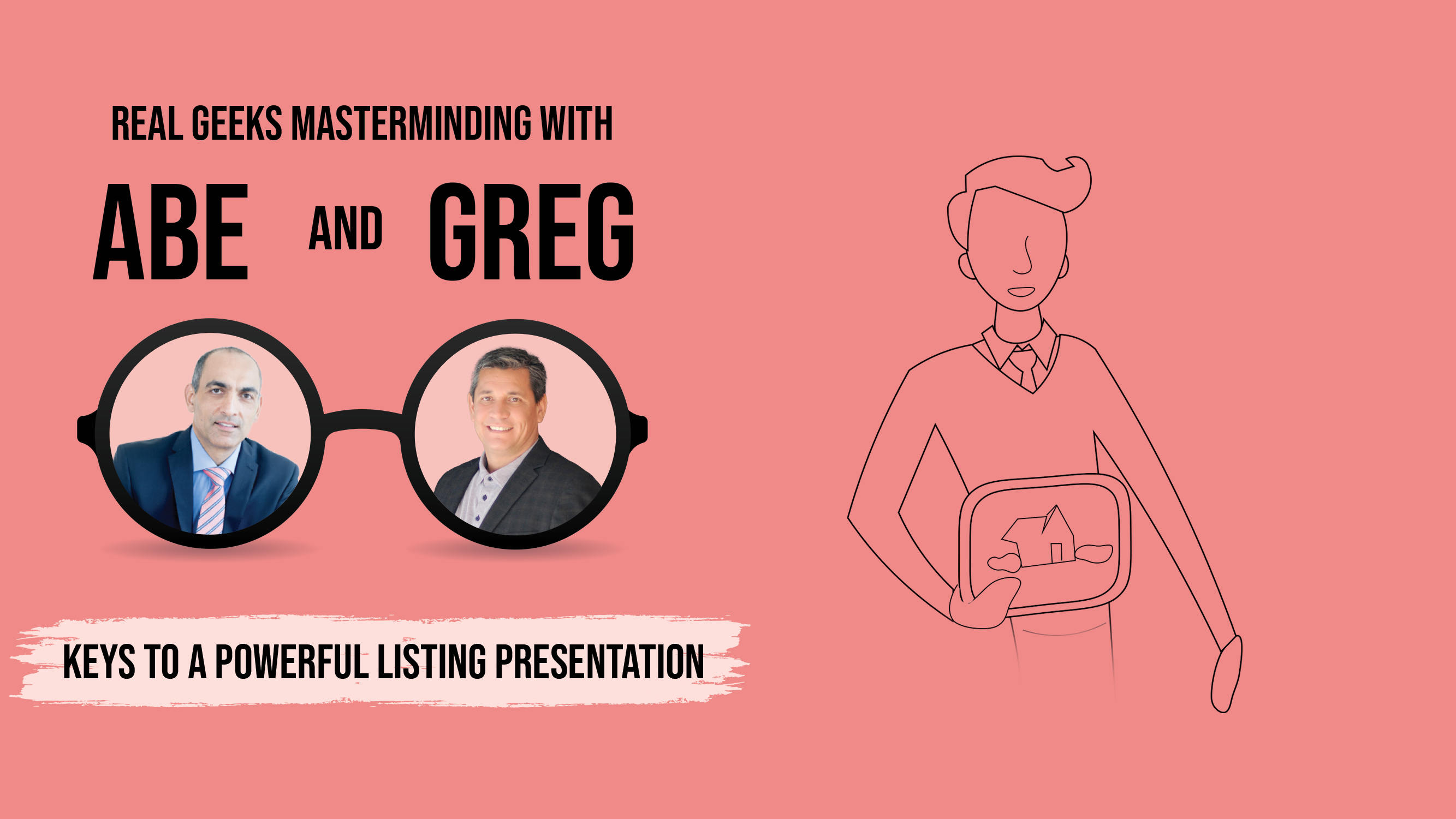 REAL GEEKS MASTERMINDING WITH

ABE AND GREG

KEYS TO A POWERFUL LISTING PRESENTATION